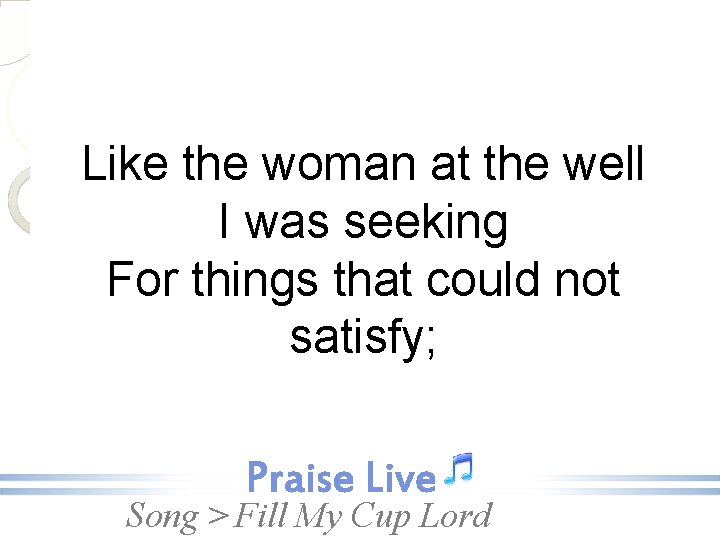 Like the woman at the well
I was seeking
For things that could not satisfy;

Praise Live
Song > Fill My Cup Lord